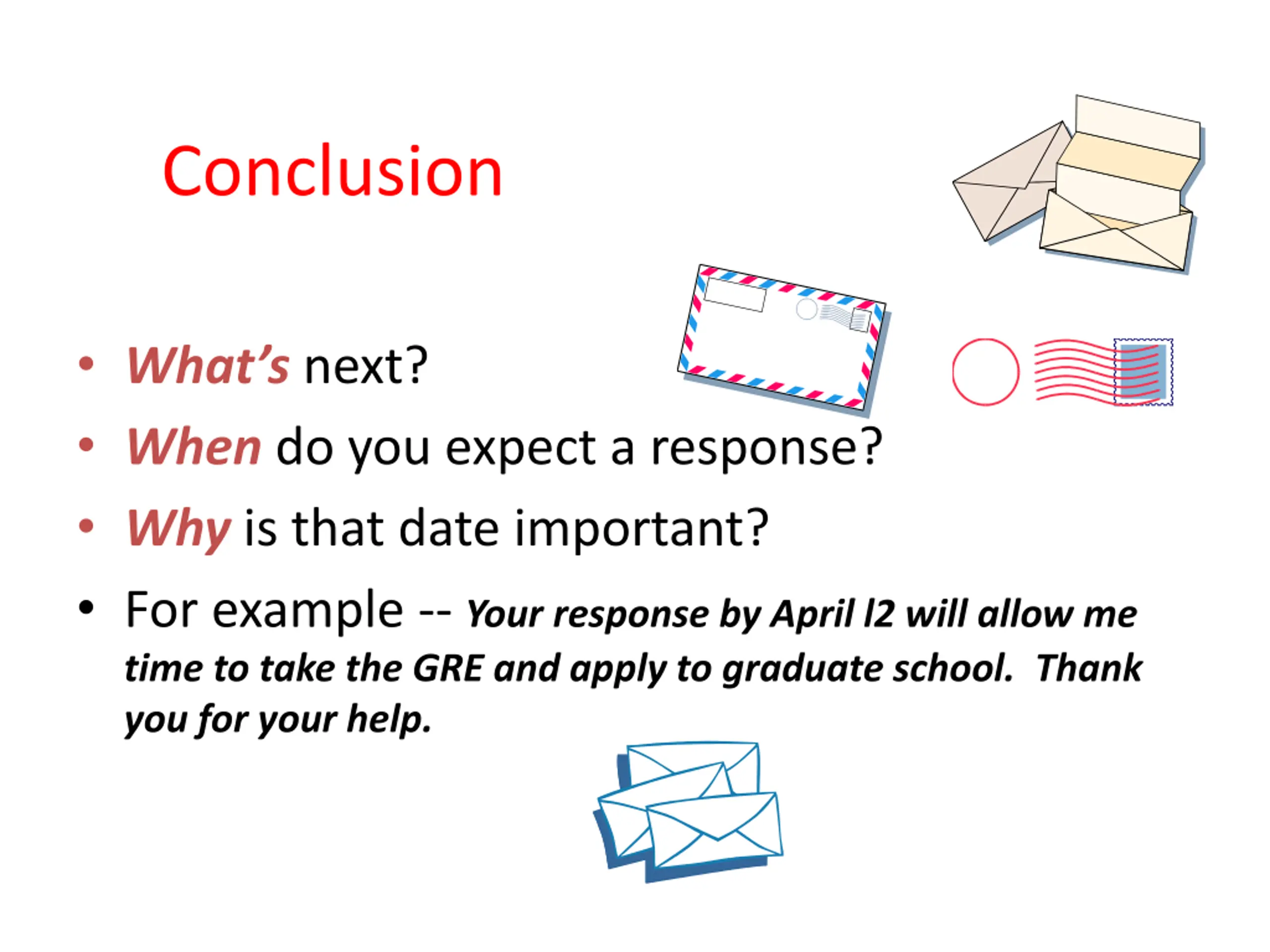 Conclusion

• What's next?
• When do you expect a response?
• Why is that date important?
• For example -- Your response by April l2 will allow me time to take the GRE and apply to graduate school. Thank you for your help.